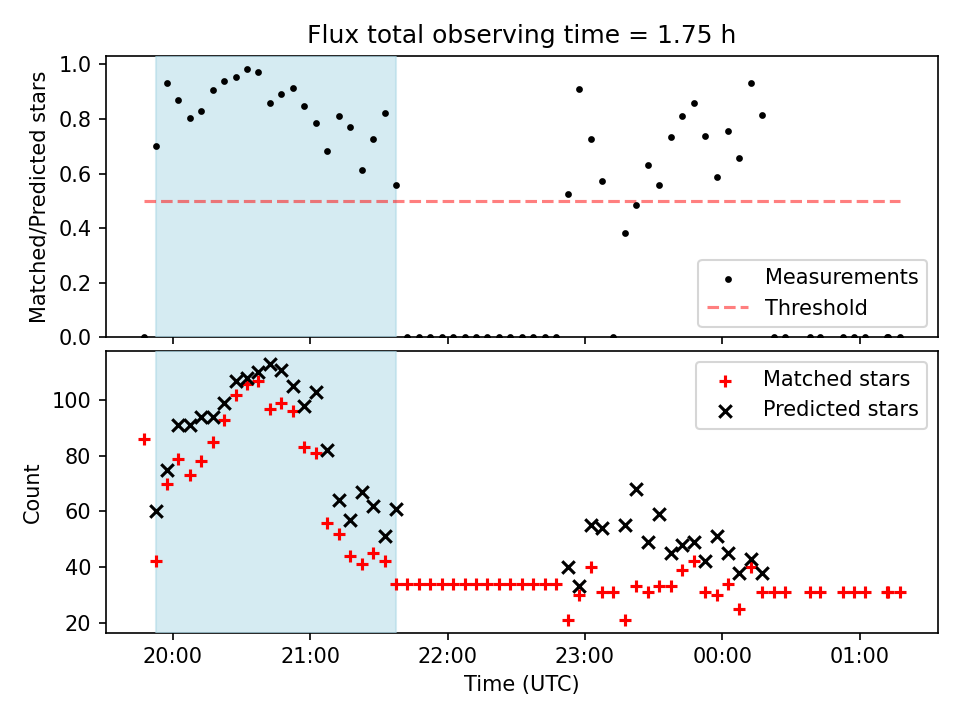 Flux total observing time = 1.75 h

Matched/Predicted stars

1.0
0.8
0.6
0.4
0.2
0.0

Measurements
Threshold

Count

100
80
60
40
20

Matched stars
Predicted stars

20:00
21:00
22:00
23:00
00:00
01:00

Time (UTC)